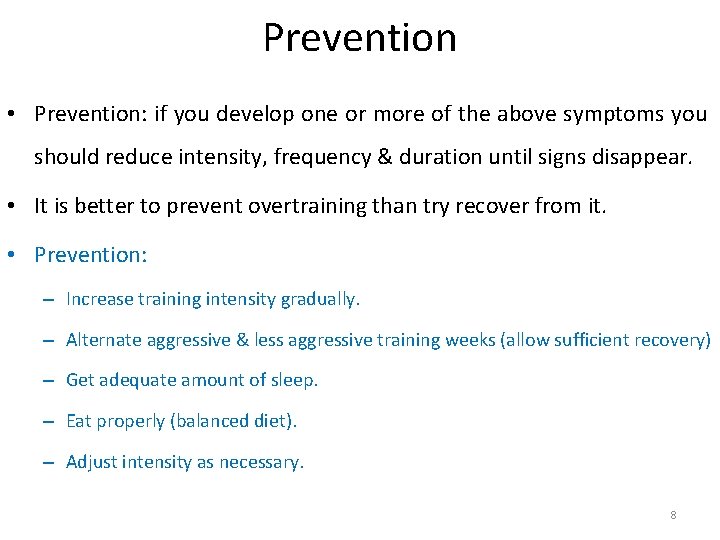 Prevention

• Prevention: if you develop one or more of the above symptoms you should reduce intensity, frequency & duration until signs disappear.

• It is better to prevent overtraining than try recover from it.

• Prevention:

– Increase training intensity gradually.

– Alternate aggressive & less aggressive training weeks (allow sufficient recovery)

– Get adequate amount of sleep.

– Eat properly (balanced diet).

– Adjust intensity as necessary.

8